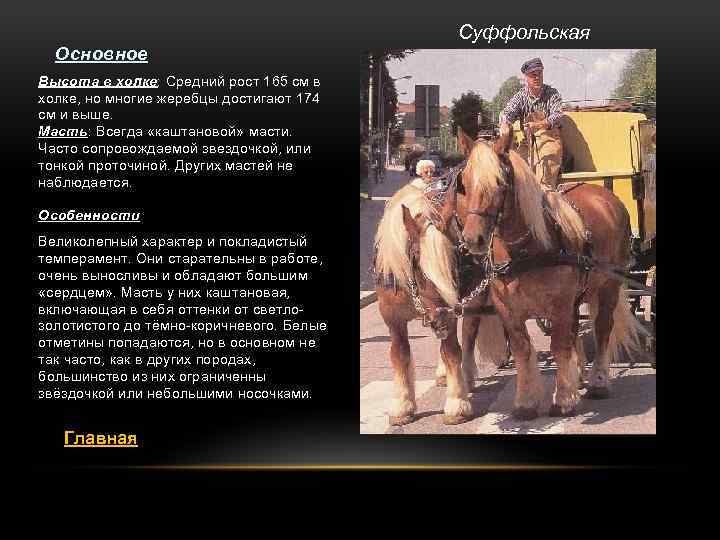 Суффольская

Основное

Высота в холке: Средний рост 165 см в холке, но многие жеребцы достигают 174 см и выше.
Масть: Всегда «каштановой» масти. Часто сопровождаемой звездочкой, или тонкой проточиной. Других мастей не наблюдается.

Особенности:

Великолепный характер и покладистый темперамент. Они старательны в работе, очень выносливы и обладают большим «сердцем». Масть у них каштановая, включающая в себя оттенки от светло-золотистого до тёмно-коричневого. Белые отметины попадаются, но в основном не так часто, как в других породах, большинство из них ограниченны звёздочкой или небольшими носочками.

Главная